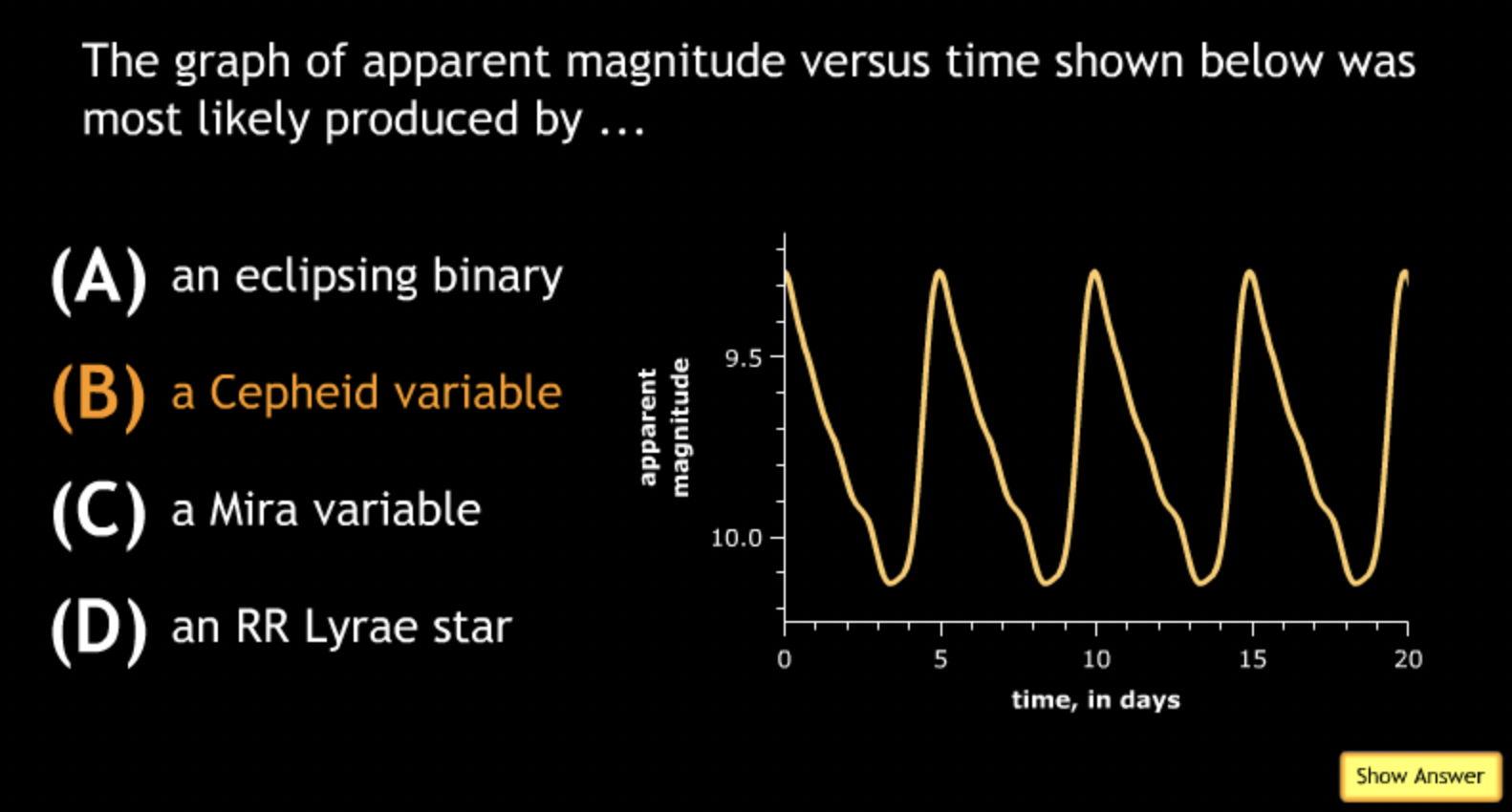 The graph of apparent magnitude versus time shown below was most likely produced by ...

(A) an eclipsing binary

(B) a Cepheid variable

(C) a Mira variable

(D) an RR Lyrae star

apparent magnitude

9.5

10.0

0 5 10 15 20

time, in days

Show Answer